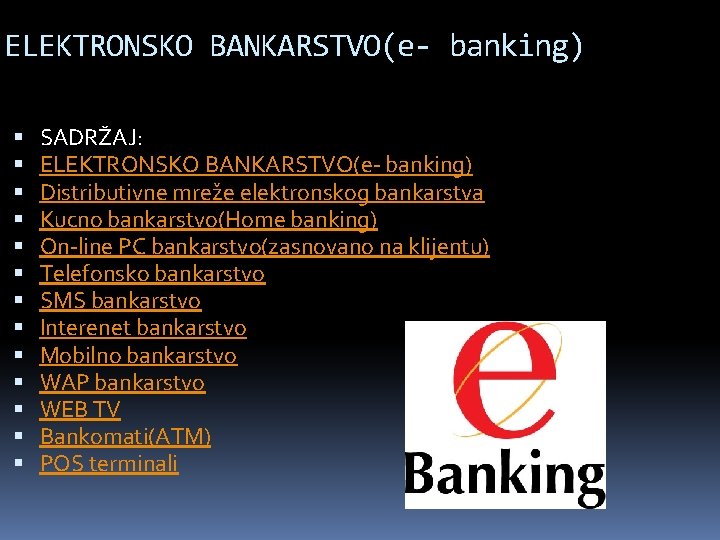 ELEKTRONSKO BANKARSTVO(e- banking)

- SADRŽAJ:
- ELEKTRONSKO BANKARSTVO(e- banking)
- Distributivne mreže elektronskog bankarstva
- Kucno bankarstvo(Home banking)
- On-line PC bankarstvo(zasnovano na klijentu)
- Telefonsko bankarstvo
- SMS bankarstvo
- Interenet bankarstvo
- Mobilno bankarstvo
- WAP bankarstvo
- WEB TV
- Bankomati(ATM)
- POS terminali

e
Banking